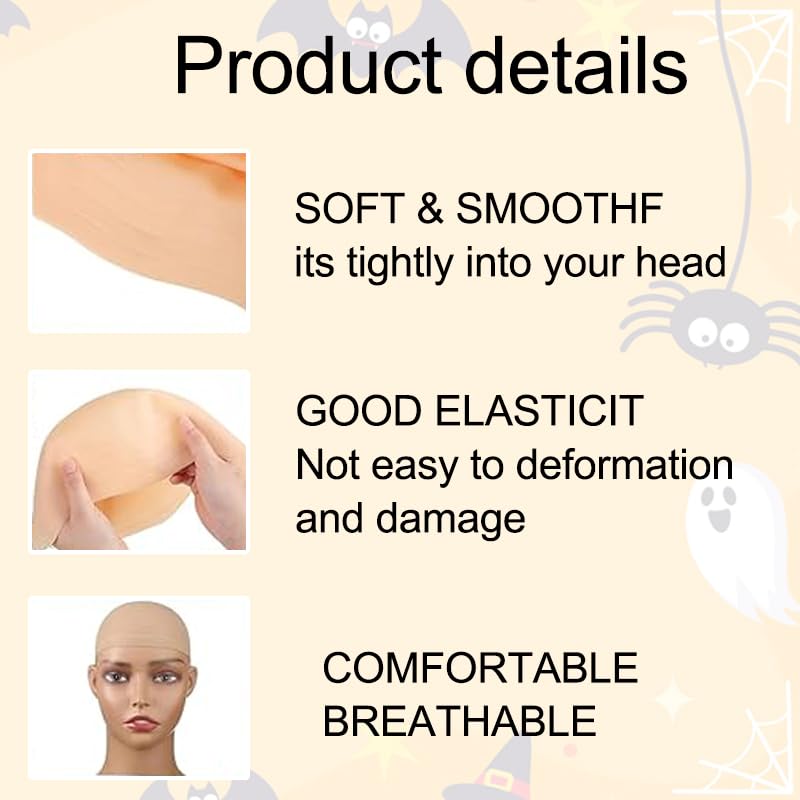 Product details

SOFT & SMOOTHF
its tightly into your head

GOOD ELASTICIT
Not easy to deformation and damage

COMFORTABLE
BREATHABLE